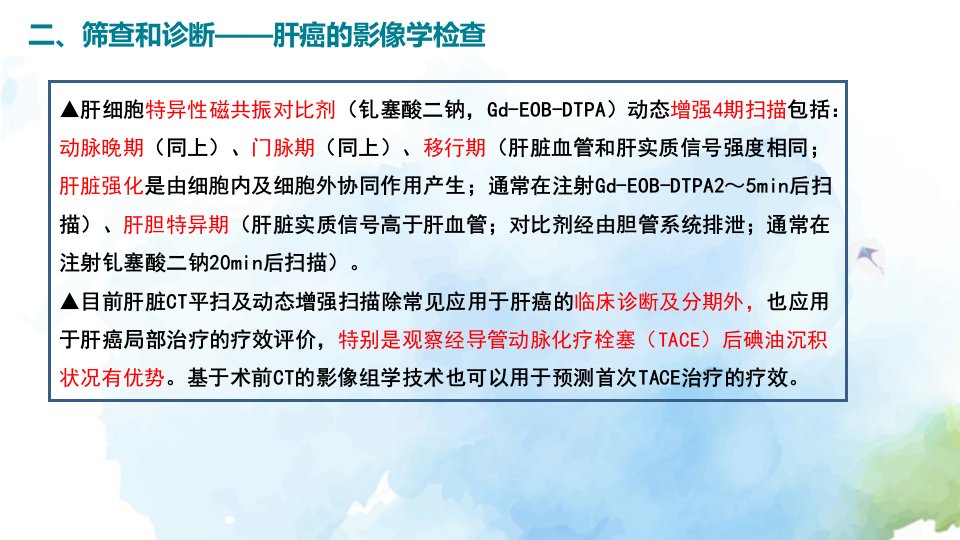 二、筛查和诊断——肝癌的影像学检查

▲肝细胞特异性磁共振对比剂（钆塞酸二钠，Gd-EOB-DTPA）动态增强4期扫描包括：动脉晚期（同上）、门脉期（同上）、移行期（肝脏血管和肝实质信号强度相同；肝脏强化是由细胞内及细胞外协同作用产生；通常在注射Gd-EOB-DTPA2～5min后扫描）、肝胆特异期（肝脏实质信号高于肝血管；对比剂经由胆管系统排泄；通常在注射钆塞酸二钠20min后扫描）。
▲目前肝脏CT平扫及动态增强扫描除常见应用于肝癌的临床诊断及分期外，也应用于肝癌局部治疗的疗效评价，特别是观察经导管动脉化疗栓塞（TACE）后碘油沉积状况有优势。基于术前CT的影像组学技术也可以用于预测首次TACE治疗的疗效。